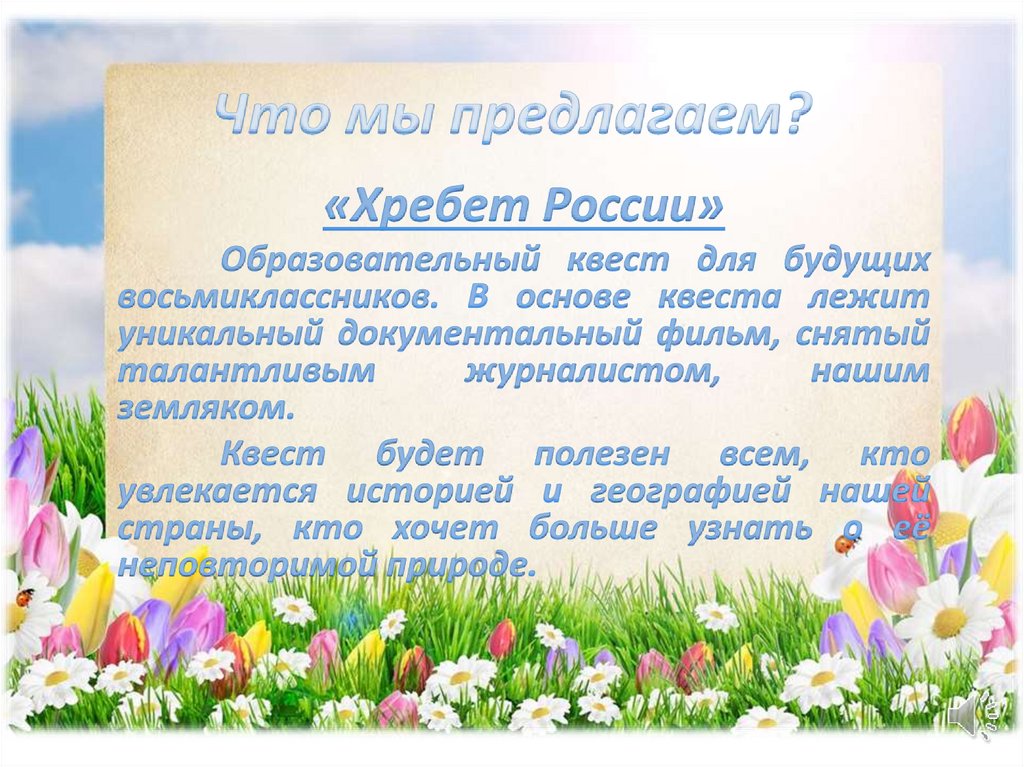 Что мы предлагаем?

«Хребет России»

Образовательный квест для будущих восьмиклассников. В основе квеста лежит уникальный документальный фильм, снятый талантливым журналистом, нашим земляком.

Квест будет полезен всем, кто увлекается историей и географией нашей страны, кто хочет больше узнать о её неповторимой природе.